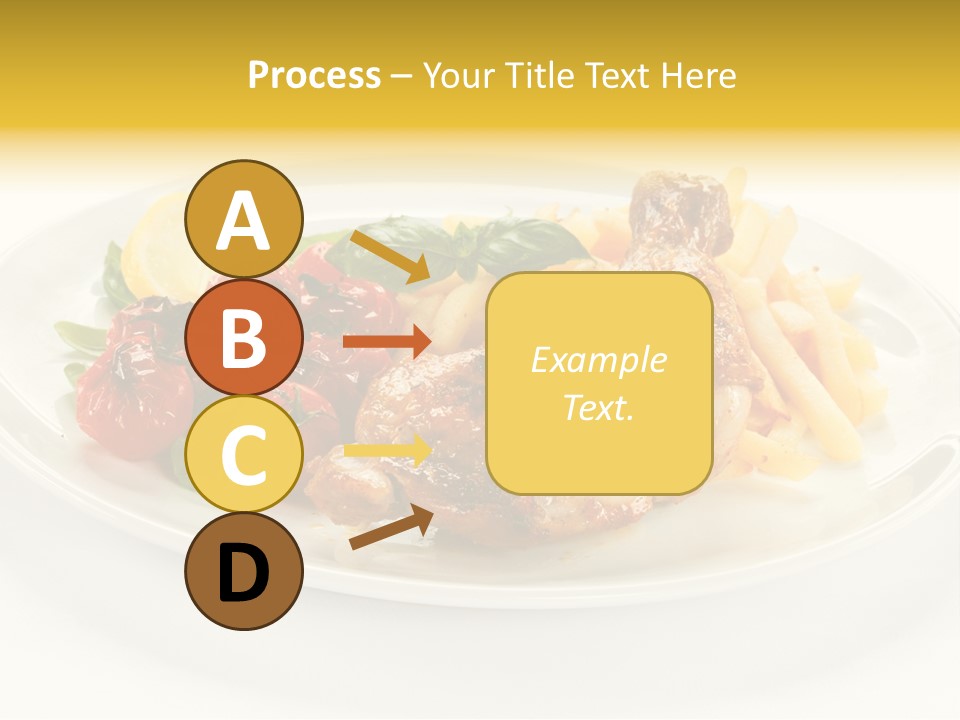 Process – Your Title Text Here

A

B

C

D

Example Text.